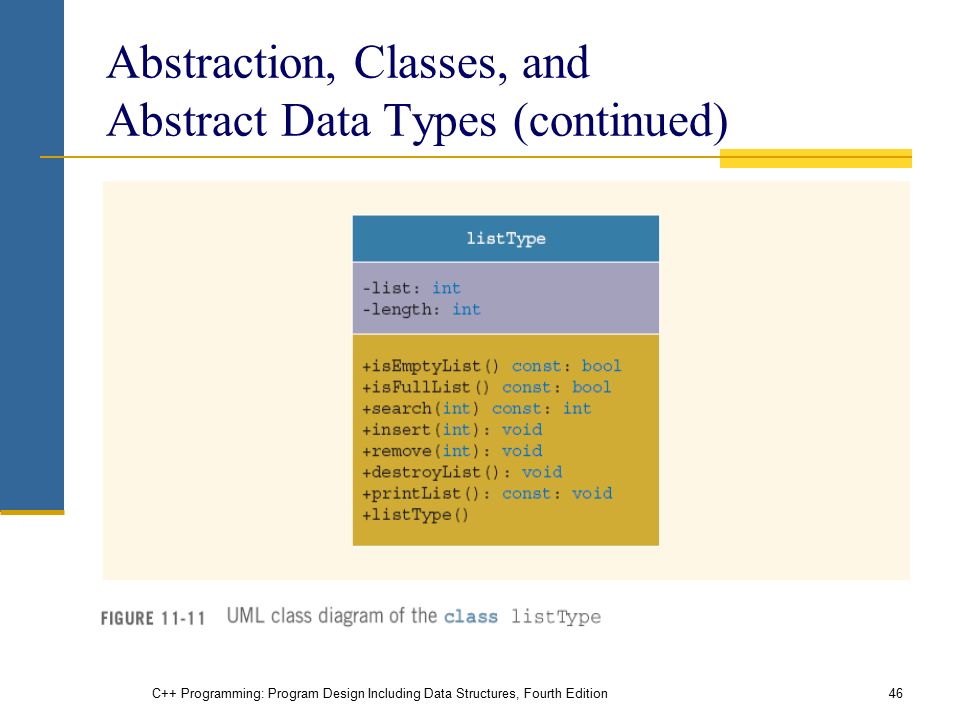 Abstraction, Classes, and Abstract Data Types (continued)

listType

-list: int
-length: int

+isEmptyList() const: bool
+isFullList() const: bool
+search(int) const: int
+insert(int): void
+remove(int): void
+destroyList(): void
+printList(): const: void
+listType()

FIGURE 11-11 UML class diagram of the class listType

C++ Programming: Program Design Including Data Structures, Fourth Edition

46